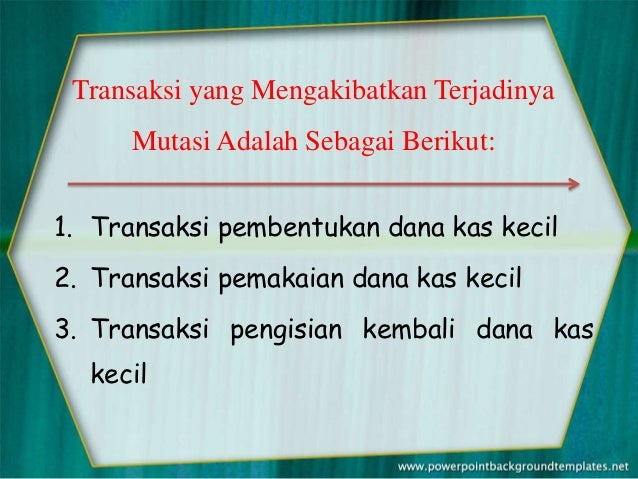 Transaksi yang Mengakibatkan Terjadinya Mutasi Adalah Sebagai Berikut:

1. Transaksi pembentukan dana kas kecil
2. Transaksi pemakaian dana kas kecil
3. Transaksi pengisian kembali dana kas kecil

www.powerpointbackgroundtemplates.net